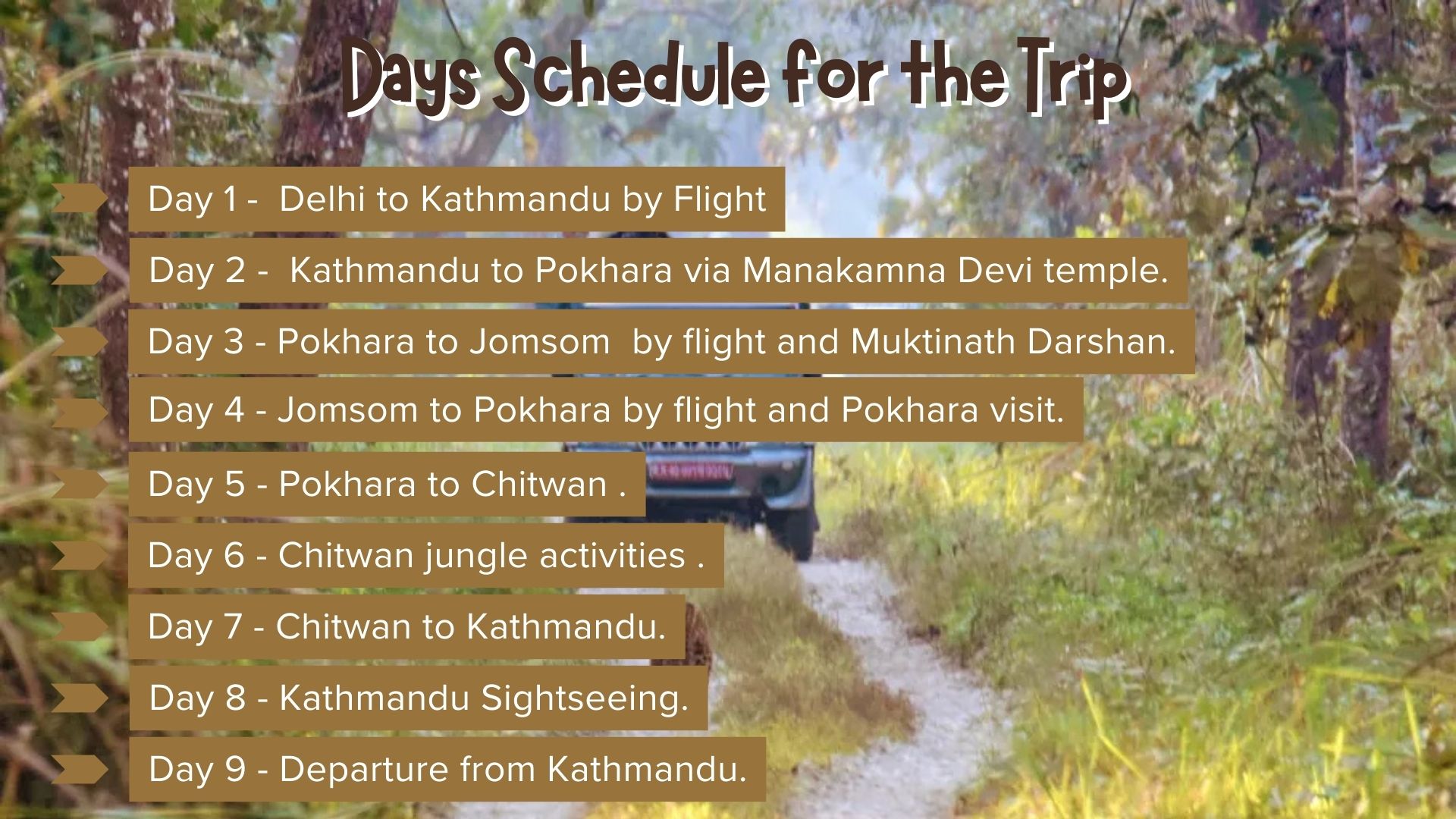 Days Schedule for the Trip

Day 1 - Delhi to Kathmandu by Flight

Day 2 - Kathmandu to Pokhara via Manakamna Devi temple.

Day 3 - Pokhara to Jomsom by flight and Muktinath Darshan.

Day 4 - Jomsom to Pokhara by flight and Pokhara visit.

Day 5 - Pokhara to Chitwan .

Day 6 - Chitwan jungle activities .

Day 7 - Chitwan to Kathmandu.

Day 8 - Kathmandu Sightseeing.

Day 9 - Departure from Kathmandu.